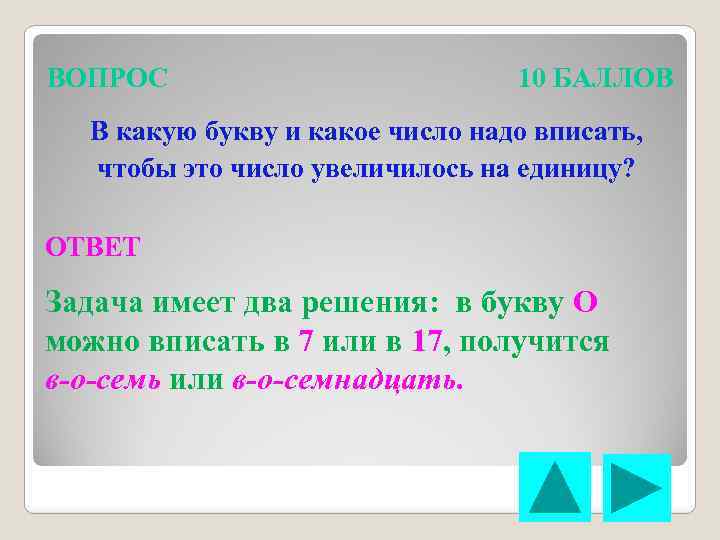 ВОПРОС 10 БАЛЛОВ

В какую букву и какое число надо вписать, чтобы это число увеличилось на единицу?

ОТВЕТ

Задача имеет два решения: в букву О можно вписать в 7 или в 17, получится в-о-семь или в-о-семнадцать.